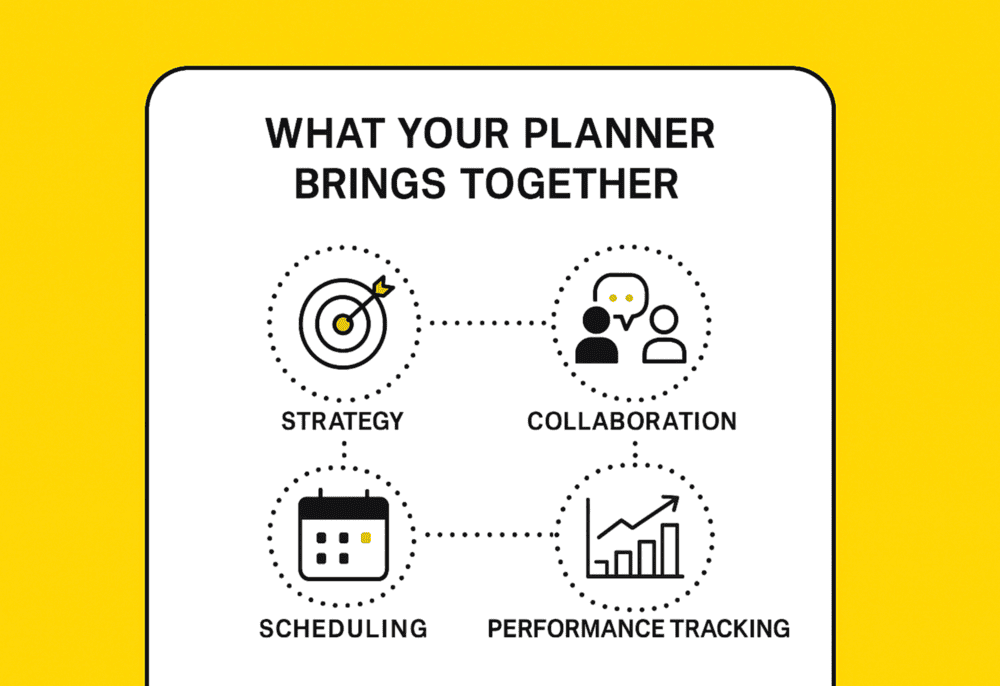 WHAT YOUR PLANNER BRINGS TOGETHER

STRATEGY

COLLABORATION

SCHEDULING

PERFORMANCE TRACKING